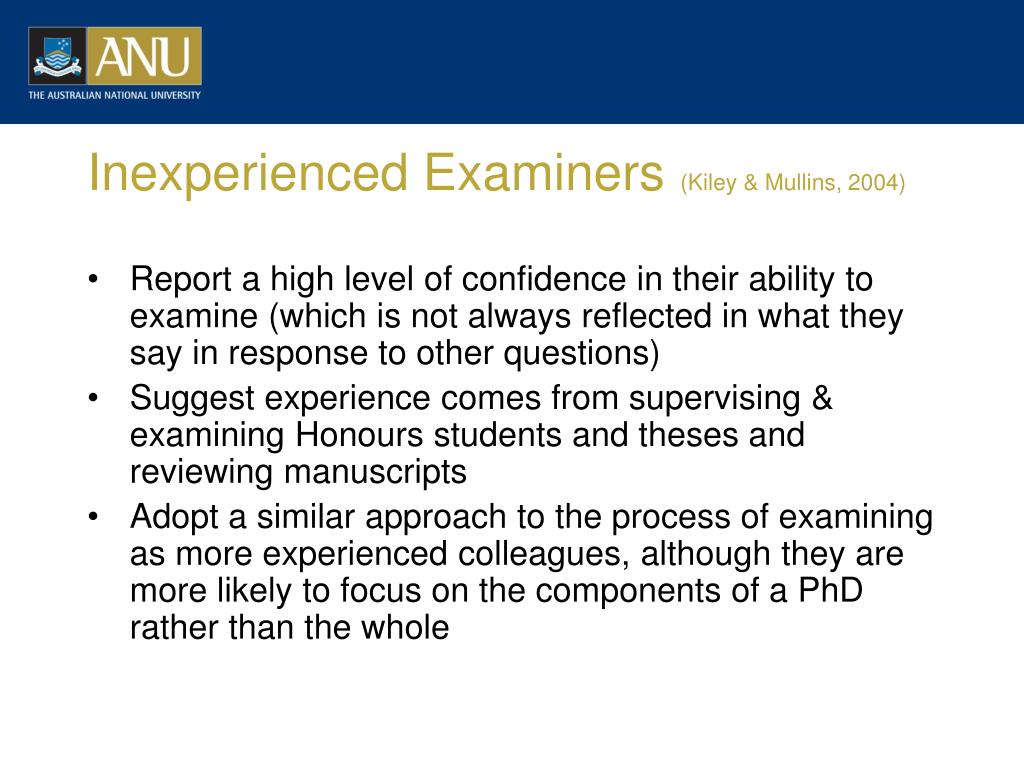 ANU
THE AUSTRALIAN NATIONAL UNIVERSITY

Inexperienced Examiners (Kiley & Mullins, 2004)

• Report a high level of confidence in their ability to examine (which is not always reflected in what they say in response to other questions)
• Suggest experience comes from supervising & examining Honours students and theses and reviewing manuscripts
• Adopt a similar approach to the process of examining as more experienced colleagues, although they are more likely to focus on the components of a PhD rather than the whole